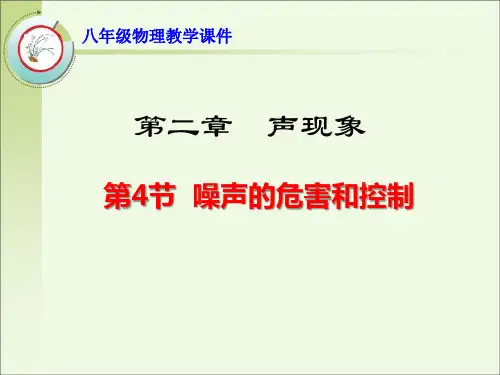 八年级物理教学课件

第二章　声现象

第4节　噪声的危害和控制